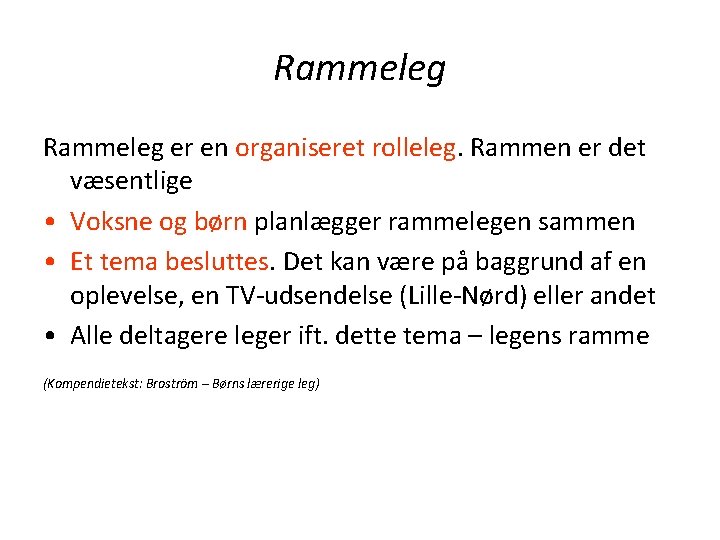 Rammeleg

Rammeleg er en organiseret rolleleg. Rammen er det væsentlige

• Voksne og børn planlægger rammelegen sammen
• Et tema besluttes. Det kan være på baggrund af en oplevelse, en TV-udsendelse (Lille-Nørd) eller andet
• Alle deltagere leger ift. dette tema – legens ramme

(Kompendietekst: Broström – Børns lærerige leg)